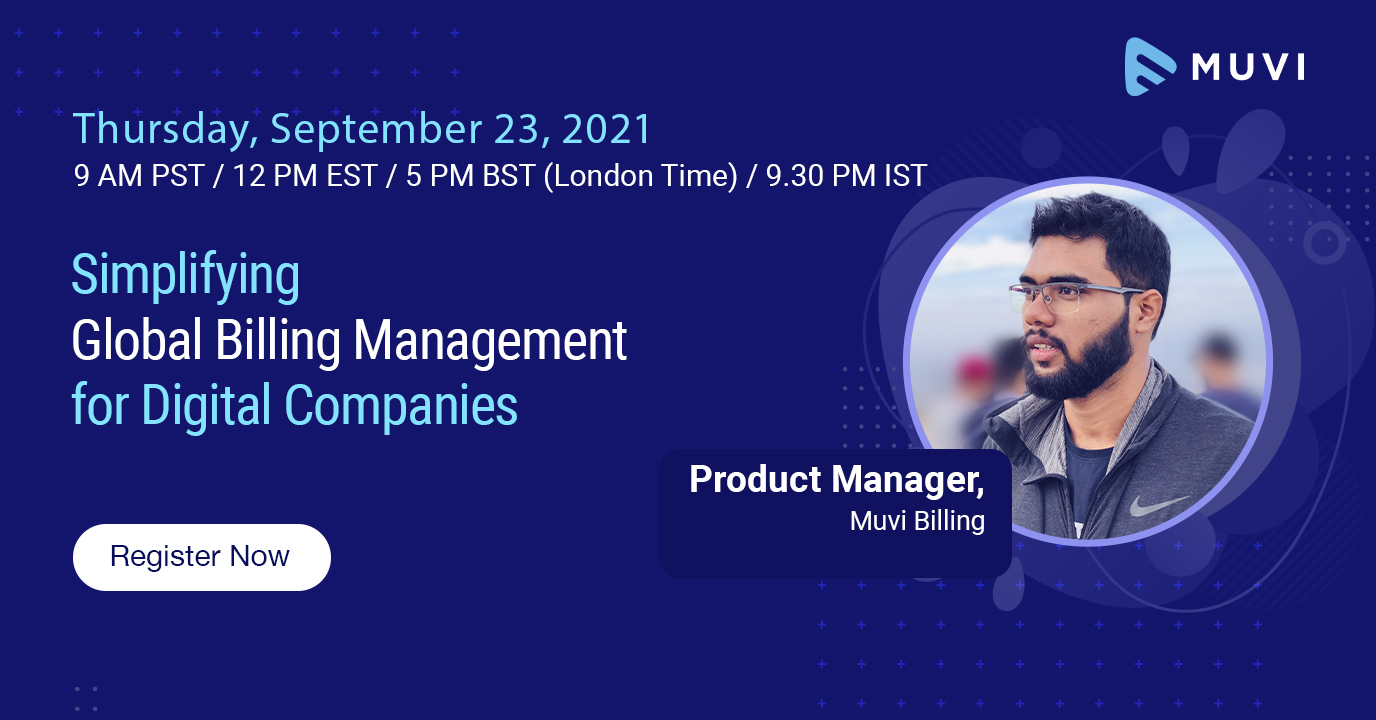 MUVI

Thursday, September 23, 2021
9 AM PST / 12 PM EST / 5 PM BST (London Time) / 9.30 PM IST

Simplifying
Global Billing Management
for Digital Companies

Product Manager,
Muvi Billing

Register Now